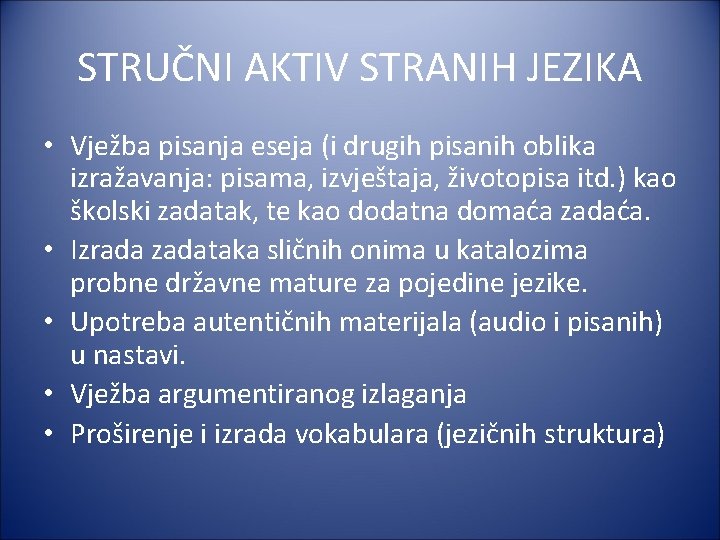 STRUČNI AKTIV STRANIH JEZIKA

• Vježba pisanja eseja (i drugih pisanih oblika izražavanja: pisama, izvještaja, životopisa itd.) kao školski zadatak, te kao dodatna domaća zadaća.
• Izrada zadataka sličnih onima u katalozima probne državne mature za pojedine jezike.
• Upotreba autentičnih materijala (audio i pisanih) u nastavi.
• Vježba argumentiranog izlaganja
• Proširenje i izrada vokabulara (jezičnih struktura)